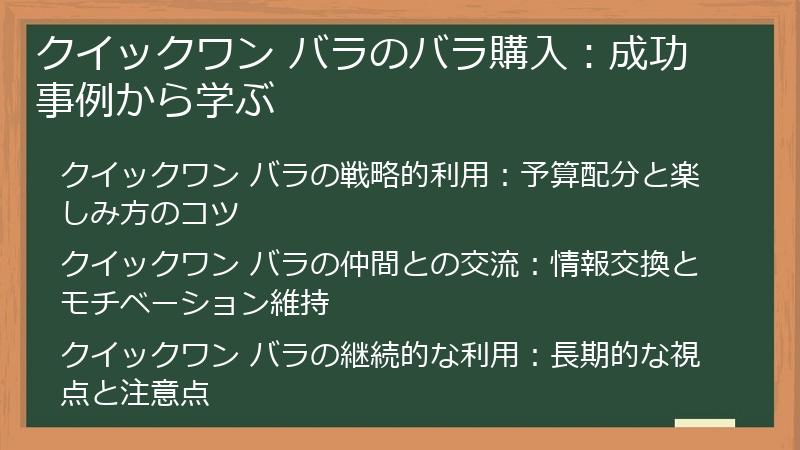 クイックワン バラのバラ購入：成功事例から学ぶ

クイックワン バラの戦略的利用：予算配分と楽しみ方のコツ

クイックワン バラの仲間との交流：情報交換とモチベーション維持

クイックワン バラの継続的な利用：長期的な視点と注意点